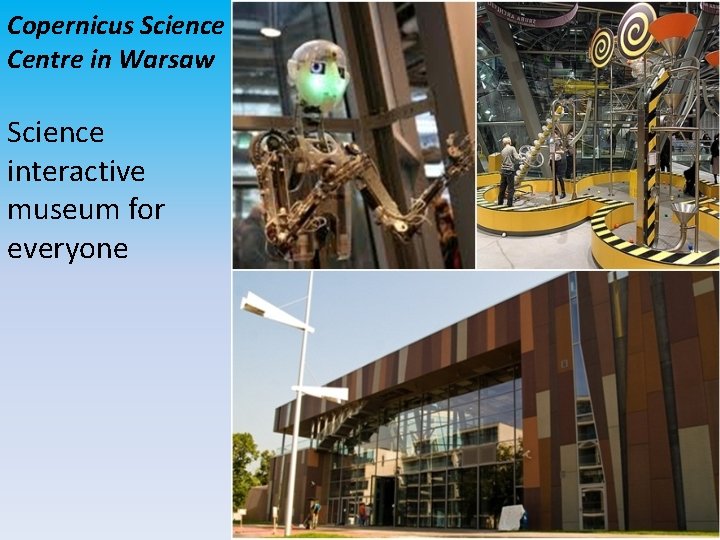 Copernicus Science Centre in Warsaw

Science interactive museum for everyone